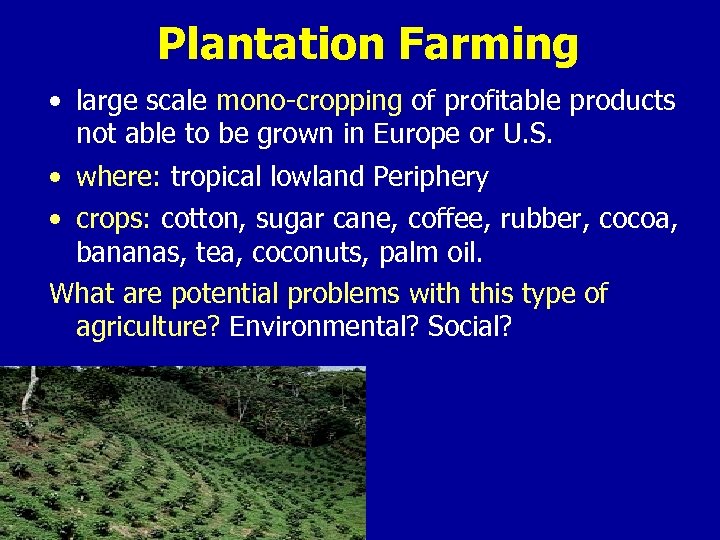 Plantation Farming

• large scale mono-cropping of profitable products not able to be grown in Europe or U.S.

• where: tropical lowland Periphery

• crops: cotton, sugar cane, coffee, rubber, cocoa, bananas, tea, coconuts, palm oil.

What are potential problems with this type of agriculture? Environmental? Social?